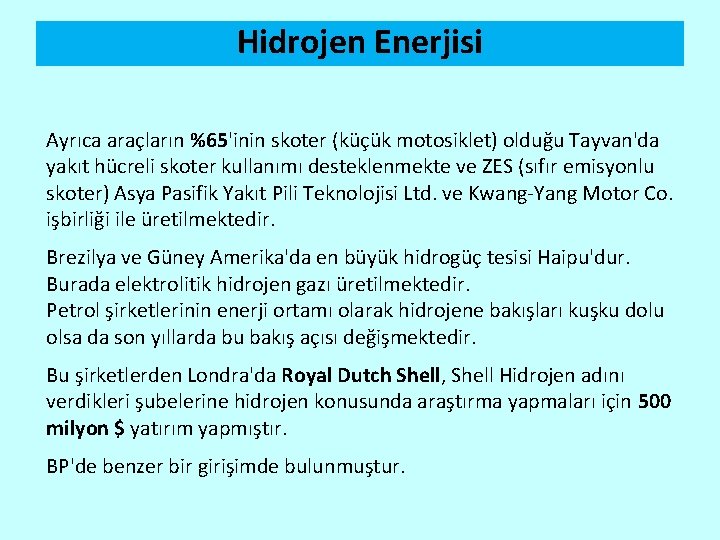 Hidrojen Enerjisi

Ayrıca araçların %65'inin skoter (küçük motosiklet) olduğu Tayvan'da yakıt hücreli skoter kullanımı desteklenmekte ve ZES (sıfır emisyonlu skoter) Asya Pasifik Yakıt Pili Teknolojisi Ltd. ve Kwang-Yang Motor Co. işbirliği ile üretilmektedir.

Brezilya ve Güney Amerika'da en büyük hidrogüç tesisi Haipu'dur. Burada elektrolitik hidrojen gazı üretilmektedir.
Petrol şirketlerinin enerji ortamı olarak hidrojene bakışları kuşku dolu olsa da son yıllarda bu bakış açısı değişmektedir.

Bu şirketlerden Londra'da Royal Dutch Shell, Shell Hidrojen adını verdikleri şubelerine hidrojen konusunda araştırma yapmaları için 500 milyon $ yatırım yapmıştır.

BP'de benzer bir girişimde bulunmuştur.